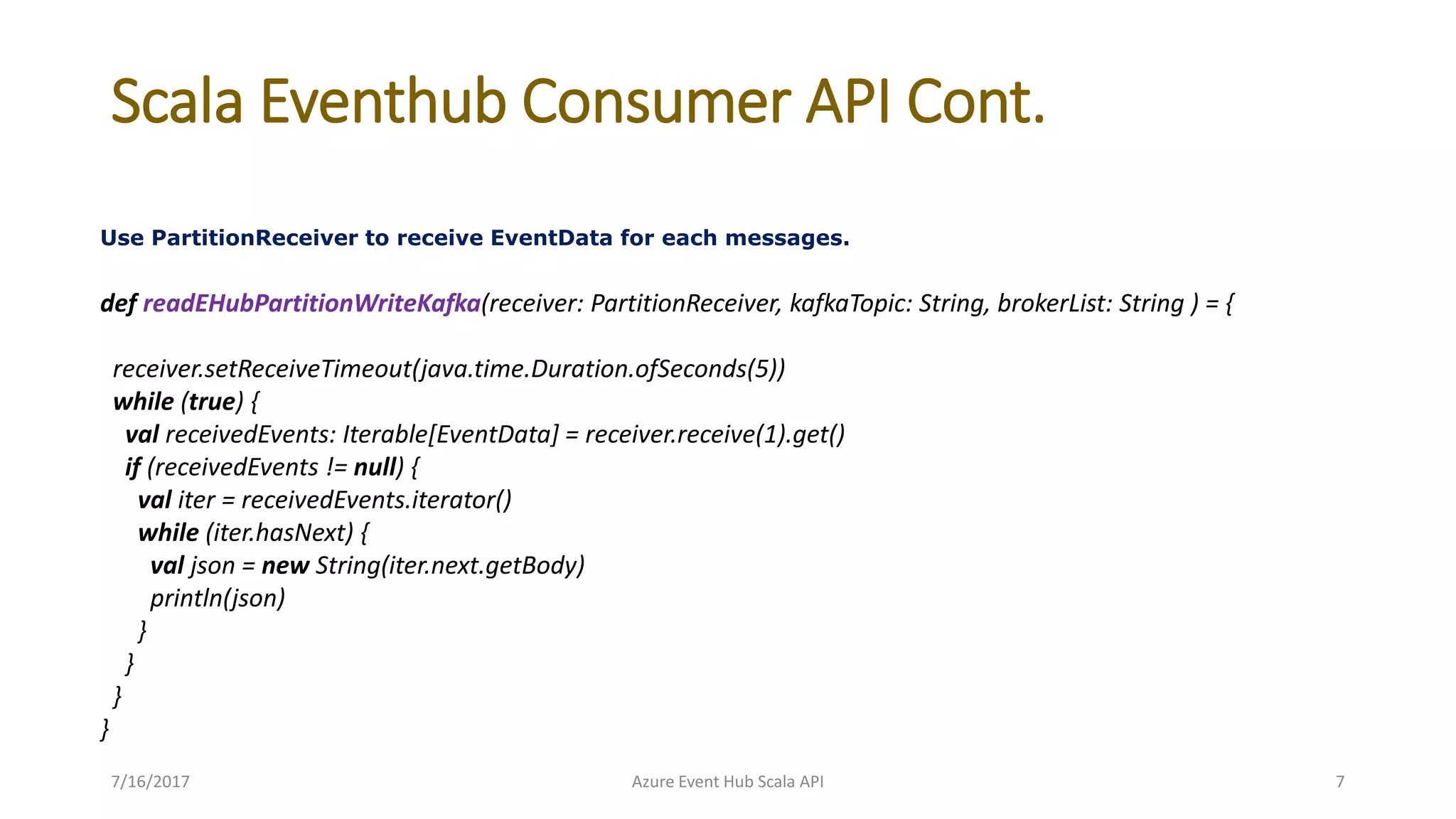 Scala Eventhub Consumer API Cont.

Use PartitionReceiver to receive EventData for each messages.

def readEHubPartitionWriteKafka(receiver: PartitionReceiver, kafkaTopic: String, brokerList: String ) = {

receiver.setReceiveTimeout(java.time.Duration.ofSeconds(5))
while (true) {
val receivedEvents: Iterable[EventData] = receiver.receive(1).get()
if (receivedEvents != null) {
val iter = receivedEvents.iterator()
while (iter.hasNext) {
val json = new String(iter.next.getBody)
println(json)
}
}
}
}

7/16/2017

Azure Event Hub Scala API

7